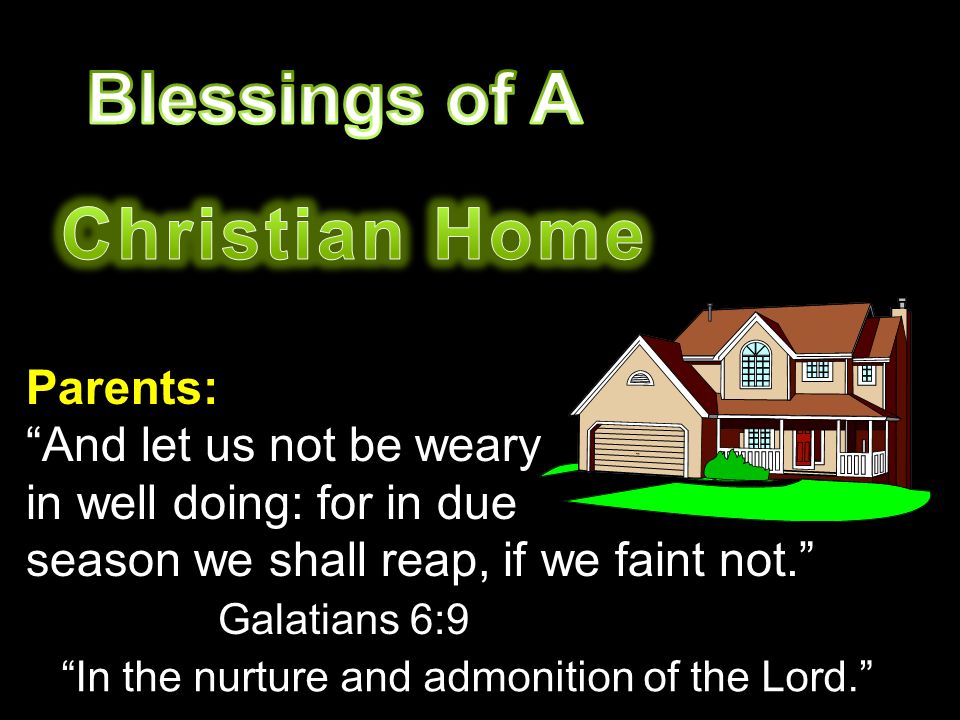 Blessings of A

Christian Home

Parents:
“And let us not be weary in well doing: for in due season we shall reap, if we faint not.”
Galatians 6:9

“In the nurture and admonition of the Lord.”